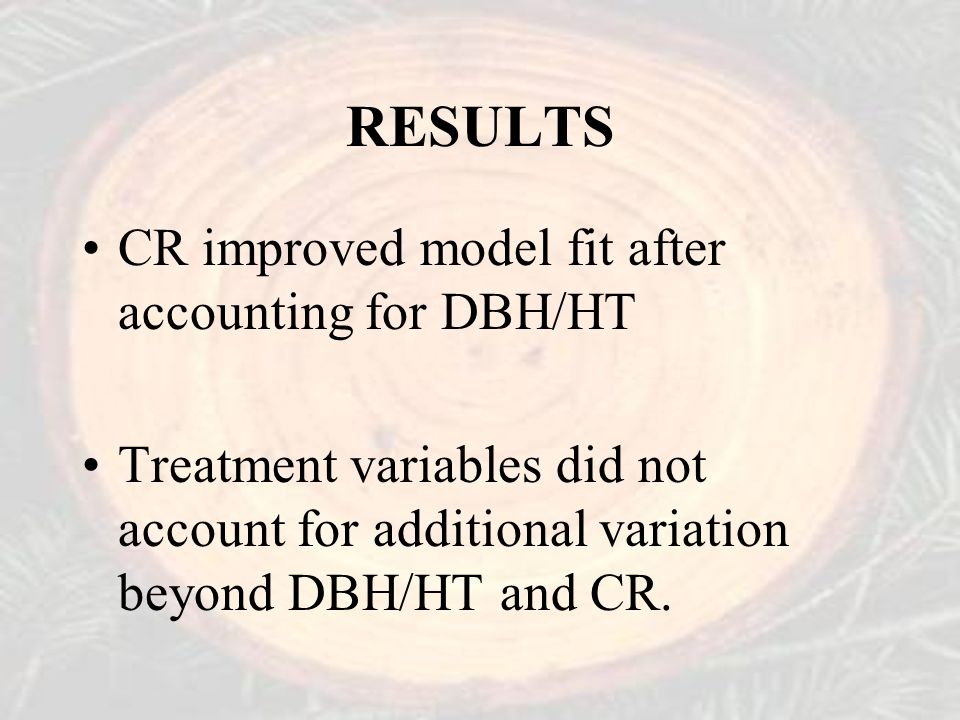 RESULTS

• CR improved model fit after accounting for DBH/HT

• Treatment variables did not account for additional variation beyond DBH/HT and CR.